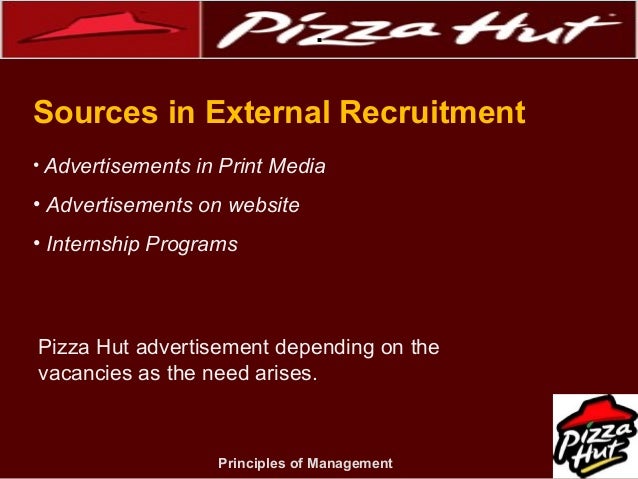 Pizza Hut

Sources in External Recruitment

• Advertisements in Print Media

• Advertisements on website

• Internship Programs

Pizza Hut advertisement depending on the vacancies as the need arises.

Principles of Management

Pizza Hut